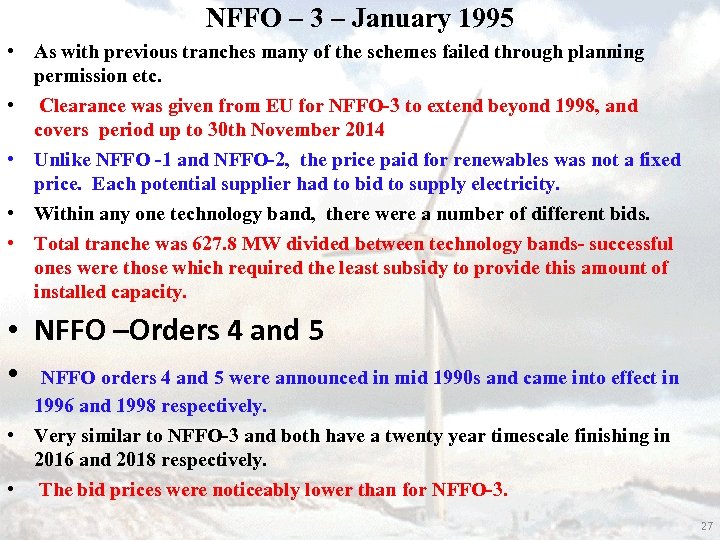 NFFO – 3 – January 1995

• As with previous tranches many of the schemes failed through planning permission etc.

• Clearance was given from EU for NFFO-3 to extend beyond 1998, and covers period up to 30th November 2014

• Unlike NFFO -1 and NFFO-2, the price paid for renewables was not a fixed price. Each potential supplier had to bid to supply electricity.

• Within any one technology band, there were a number of different bids.

• Total tranche was 627.8 MW divided between technology bands- successful ones were those which required the least subsidy to provide this amount of installed capacity.

• NFFO –Orders 4 and 5

• NFFO orders 4 and 5 were announced in mid 1990s and came into effect in 1996 and 1998 respectively.

• Very similar to NFFO-3 and both have a twenty year timescale finishing in 2016 and 2018 respectively.

• The bid prices were noticeably lower than for NFFO-3.

27